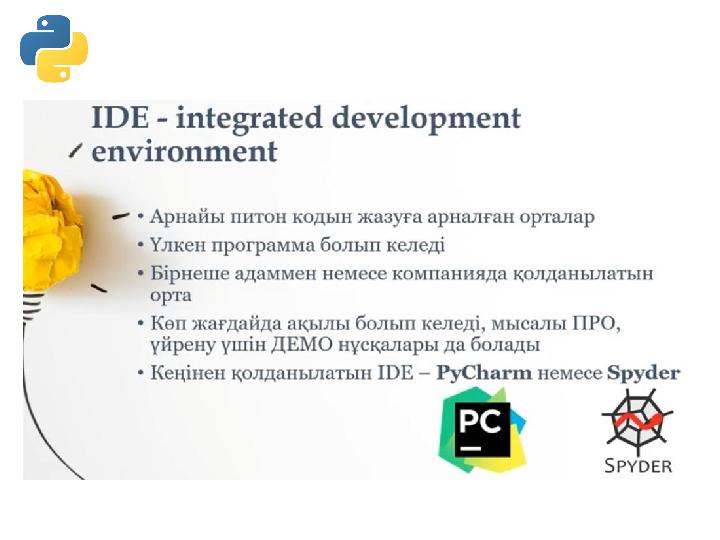 IDE - integrated development environment

• Арнайы питон кодын жазуға арналған орталар
• Үлкен программа болып келеді
• Бірнеше адаммен немесе компанияда қолданылатын орта
• Көп жағдайда ақылы болып келеді, мысалы ПРО, үйрену үшін ДЕМО нұсқалары да болады
• Кеңінен қолданылатын IDE – PyCharm немесе Spyder

PC

SPYDER